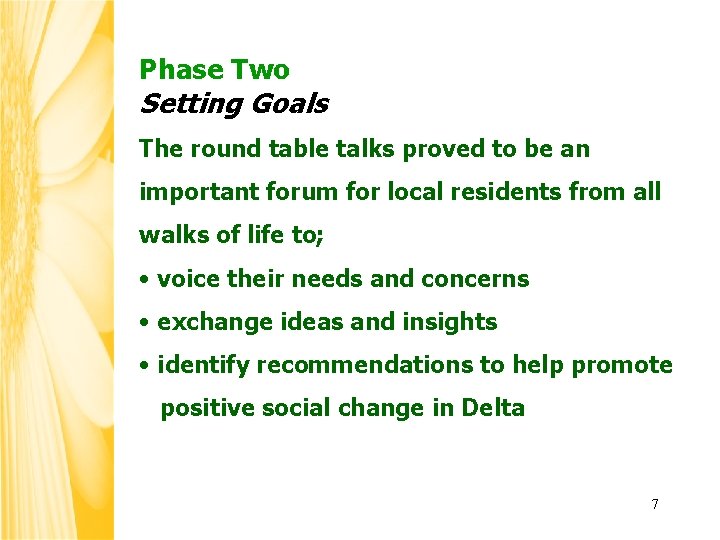 Phase Two
Setting Goals

The round table talks proved to be an important forum for local residents from all walks of life to;

• voice their needs and concerns
• exchange ideas and insights
• identify recommendations to help promote positive social change in Delta

7